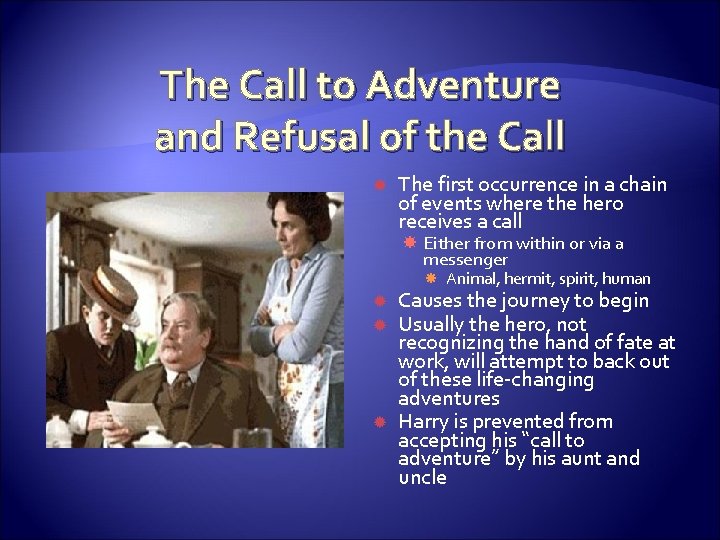 The Call to Adventure and Refusal of the Call

The first occurrence in a chain of events where the hero receives a call

Either from within or via a messenger

Animal, hermit, spirit, human

Causes the journey to begin

Usually the hero, not recognizing the hand of fate at work, will attempt to back out of these life-changing adventures

Harry is prevented from accepting his “call to adventure” by his aunt and uncle